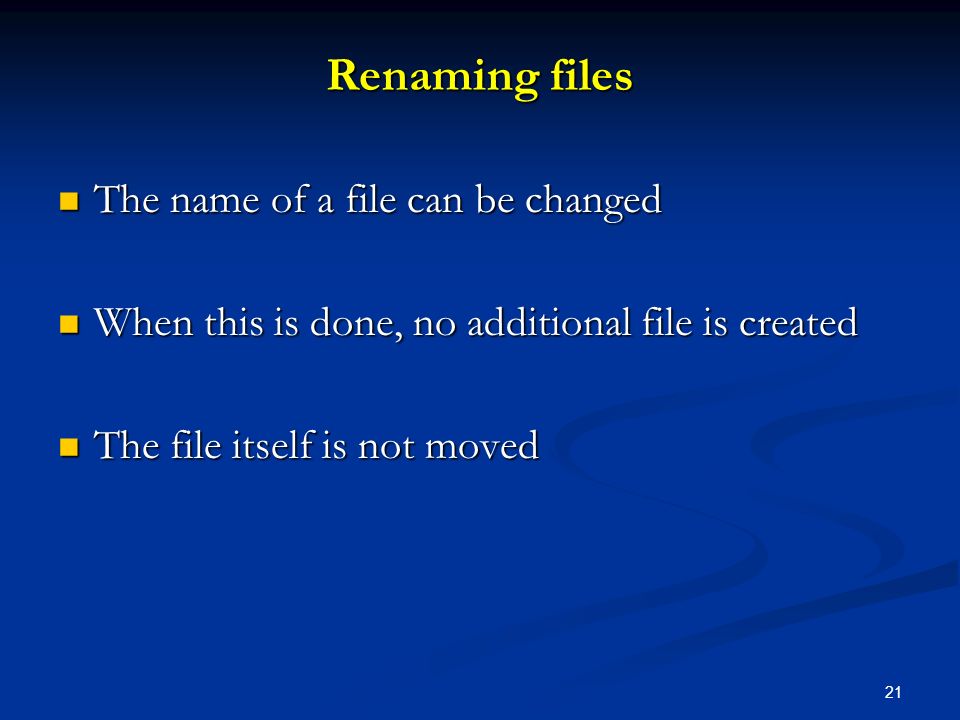 Renaming files

- The name of a file can be changed

- When this is done, no additional file is created

- The file itself is not moved

21